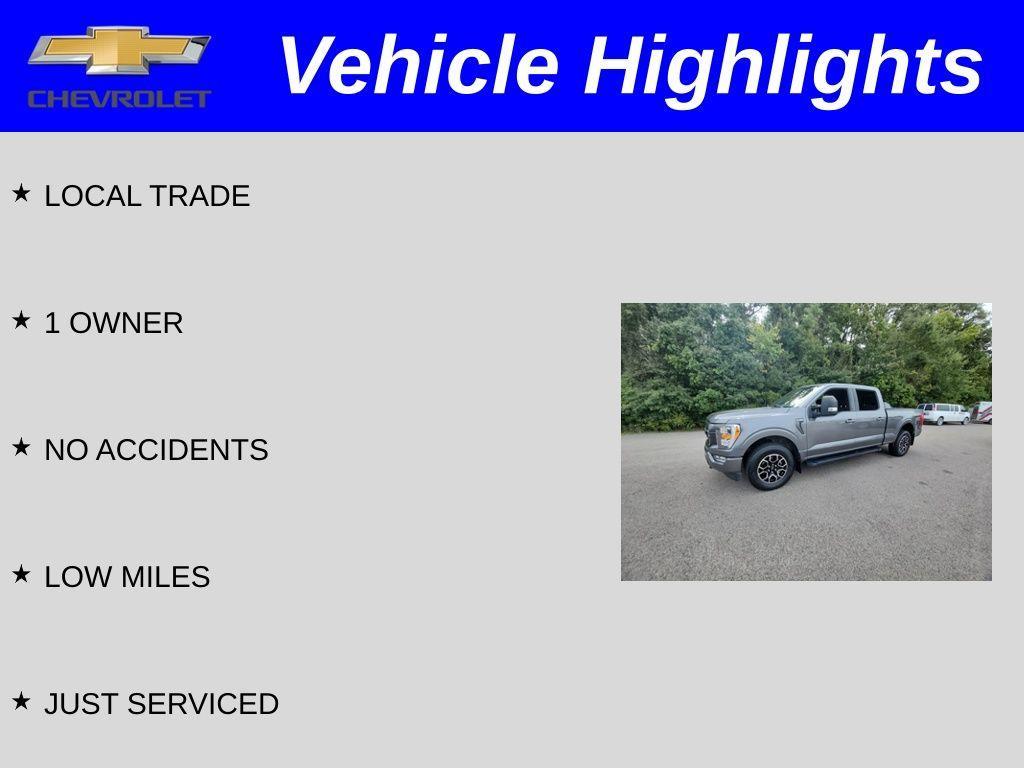 CHEVROLET

Vehicle Highlights

★ LOCAL TRADE

★ 1 OWNER

★ NO ACCIDENTS

★ LOW MILES

★ JUST SERVICED